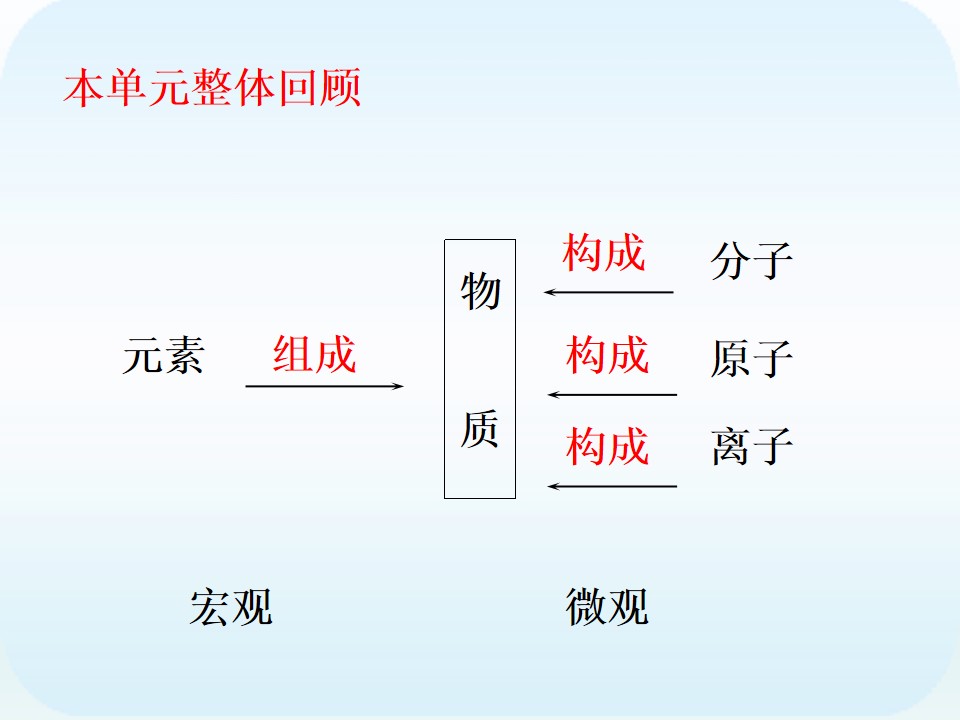 本单元整体回顾

元素 组成 物质 构成 分子

构成 原子

构成 离子

宏观 微观